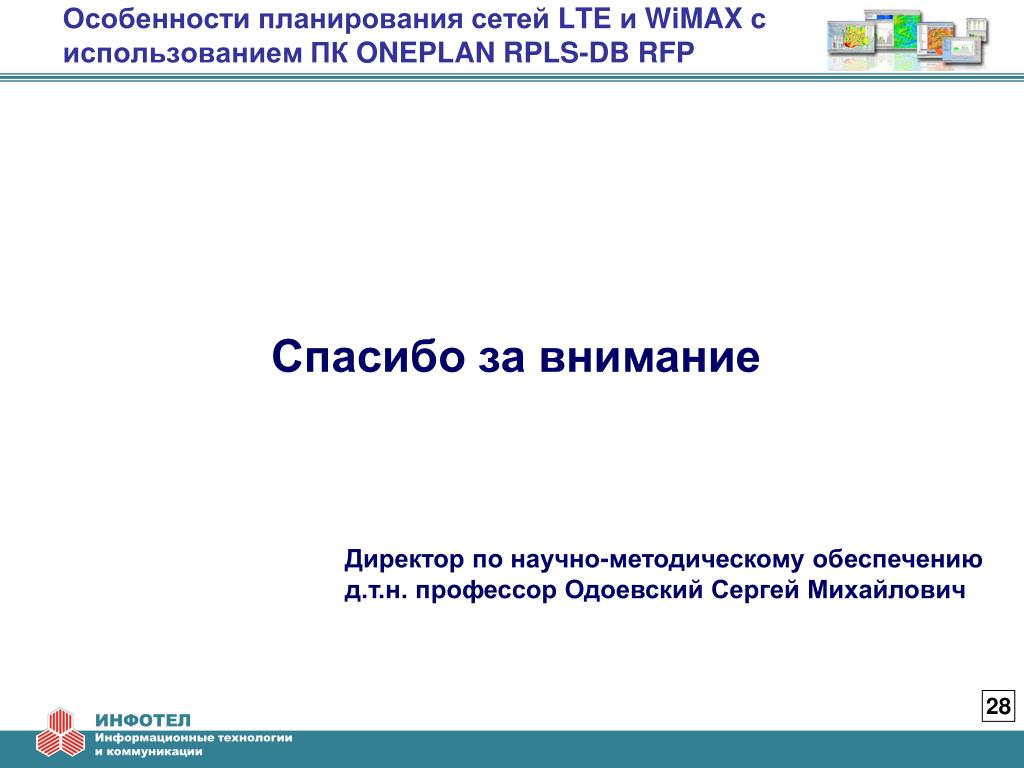 Особенности планирования сетей LTE и WiMAX с использованием ПК ONEPLAN RPLS-DB RFP

Спасибо за внимание

Директор по научно-методическому обеспечению
д.т.н. профессор Одоевский Сергей Михайлович

28

ИНФОТЕЛ
Информационные технологии и коммуникации